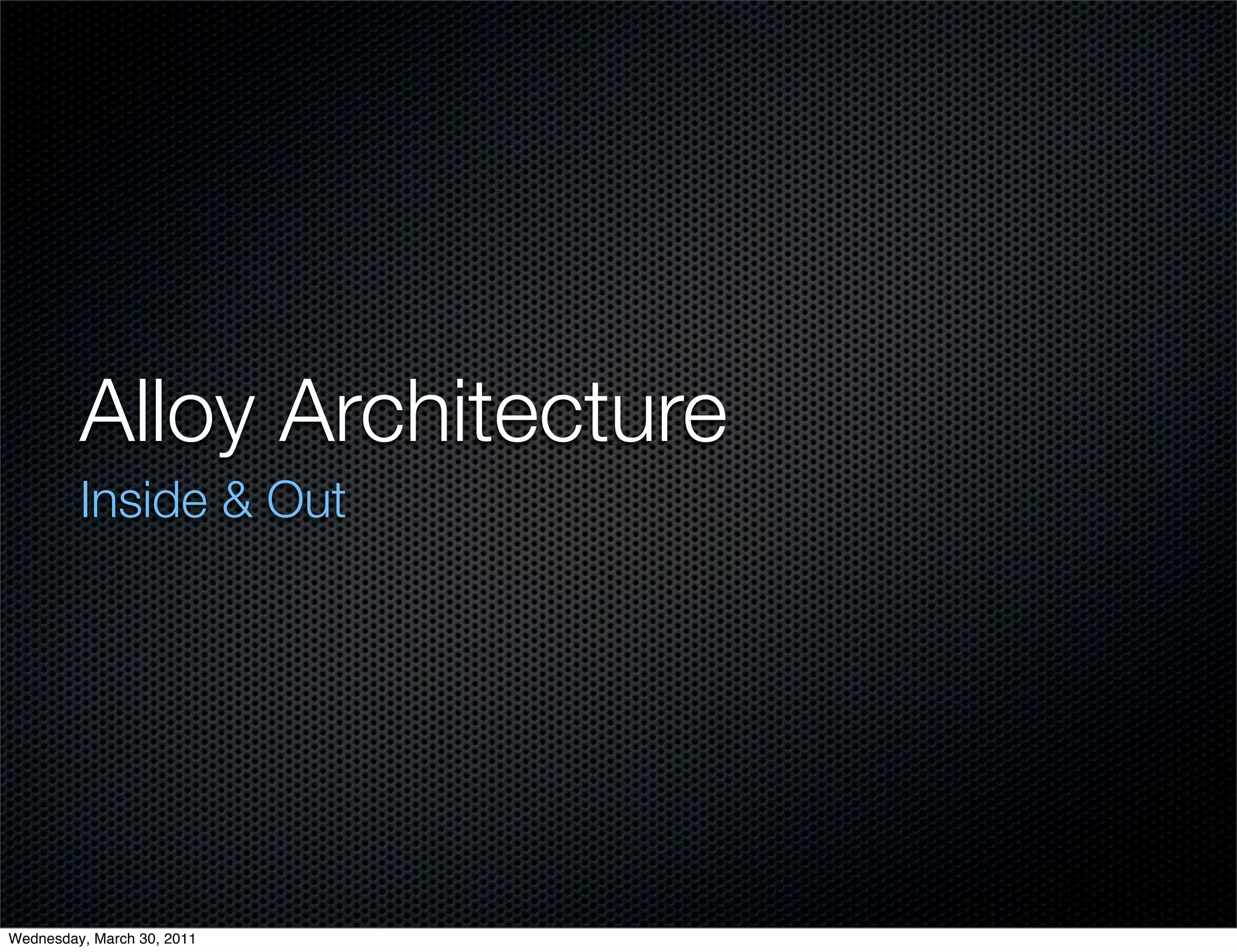 Alloy Architecture

Inside & Out

Wednesday, March 30, 2011